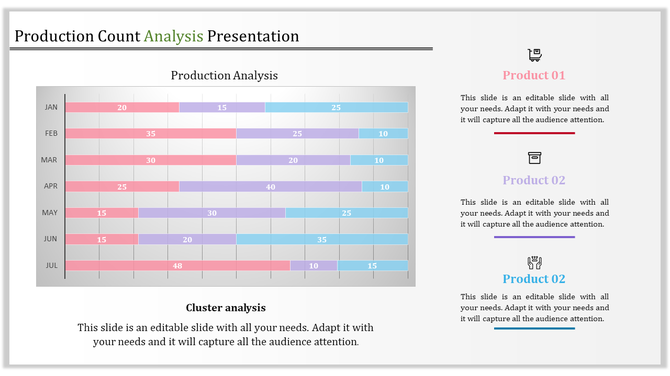 Production Count Analysis Presentation

Production Analysis

| | | | |
|---|---|---|---|
| JAN | 20 | 15 | 25 |
| FEB | 35 | 25 | 10 |
| MAR | 30 | 20 | 10 |
| APR | 25 | 40 | 10 |
| MAY | 15 | 30 | 25 |
| JUN | 15 | 20 | 35 |
| JUL | 48 | 10 | 15 |

Cluster analysis

This slide is an editable slide with all your needs. Adapt it with your needs and it will capture all the audience attention.

Product 01

This slide is an editable slide with all your needs. Adapt it with your needs and it will capture all the audience attention.

Product 02

This slide is an editable slide with all your needs. Adapt it with your needs and it will capture all the audience attention.

Product 02

This slide is an editable slide with all your needs. Adapt it with your needs and it will capture all the audience attention.